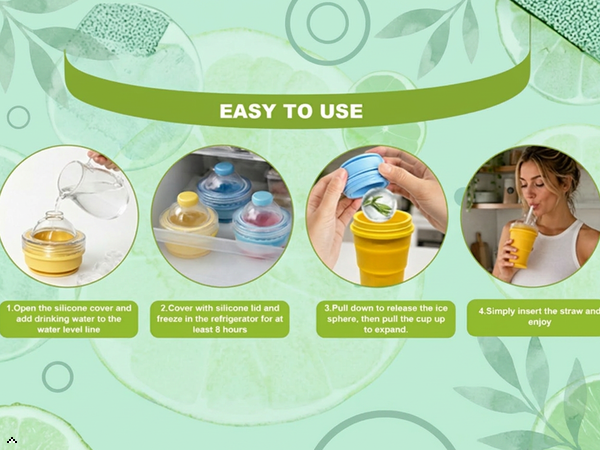 EASY TO USE

1.Open the silicone cover and add drinking water to the water level line

2.Cover with silicone lid and freeze in the refrigerator for at least 8 hours

3.Pull down to release the ice sphere, then pull the cup up to expand.

4.Simply insert the straw and enjoy